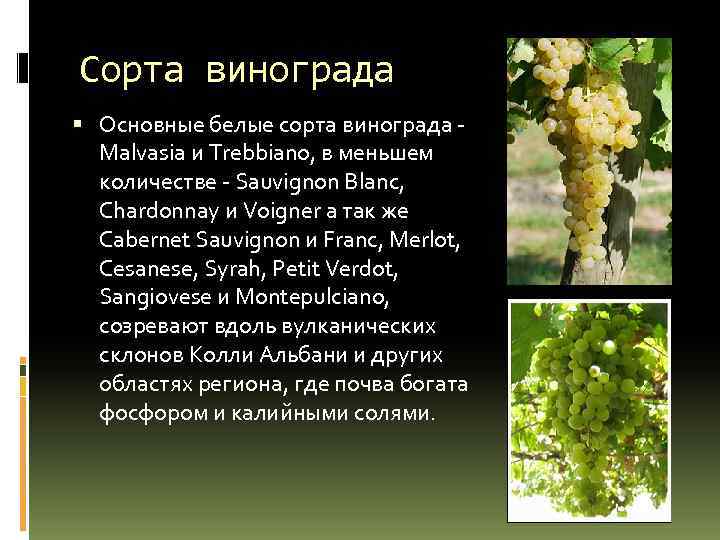 Сорта винограда

▪ Основные белые сорта винограда - Malvasia и Trebbiano, в меньшем количестве - Sauvignon Blanc, Chardonnay и Voigner а так же Cabernet Sauvignon и Franc, Merlot, Cesanese, Syrah, Petit Verdot, Sangiovese и Montepulciano, созревают вдоль вулканических склонов Колли Альбани и других областях региона, где почва богата фосфором и калийными солями.